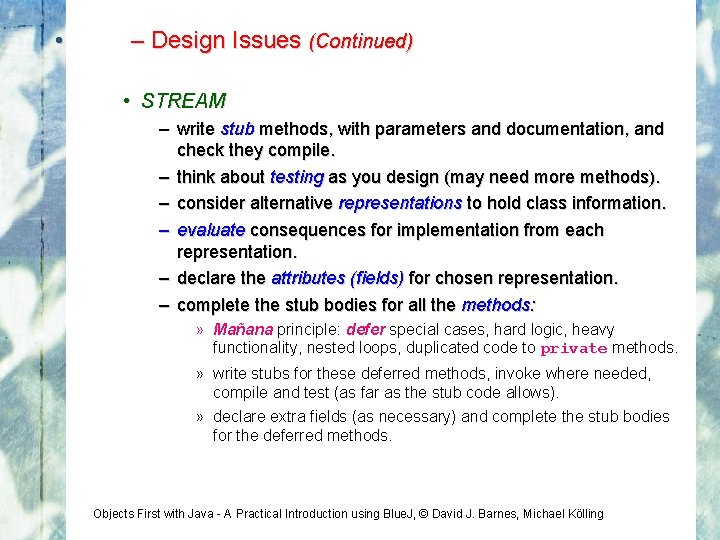 • – Design Issues (Continued)

• STREAM

– write stub methods, with parameters and documentation, and check they compile.

– think about testing as you design (may need more methods).

– consider alternative representations to hold class information.

– evaluate consequences for implementation from each representation.

– declare the attributes (fields) for chosen representation.

– complete the stub bodies for all the methods:

» Mañana principle: defer special cases, hard logic, heavy functionality, nested loops, duplicated code to private methods.

» write stubs for these deferred methods, invoke where needed, compile and test (as far as the stub code allows).

» declare extra fields (as necessary) and complete the stub bodies for the deferred methods.

Objects First with Java - A Practical Introduction using BlueJ, © David J. Barnes, Michael Kölling